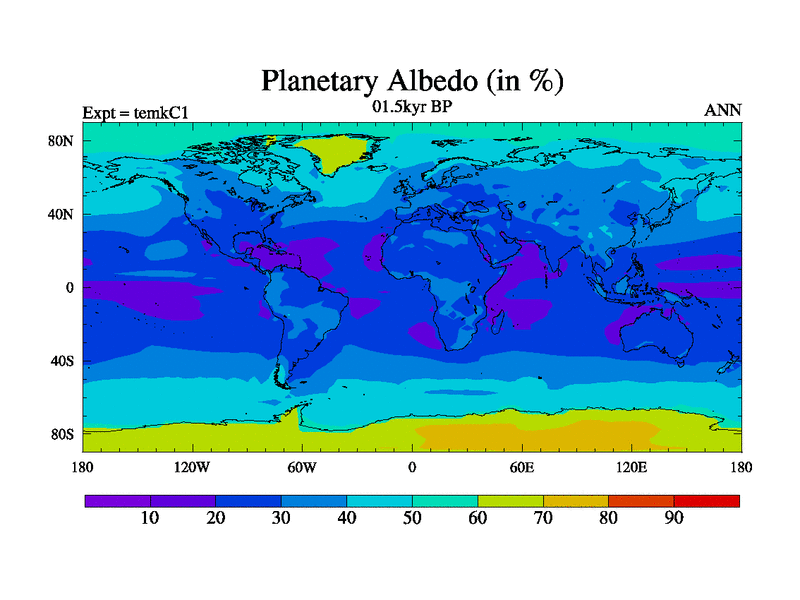 Planetary Albedo (in %)

Expt = temkC1

01.5kyr BP

ANN

80N

40N

0

40S

80S

180

120W

60W

0

60E

120E

180

10

20

30

40

50

60

70

80

90